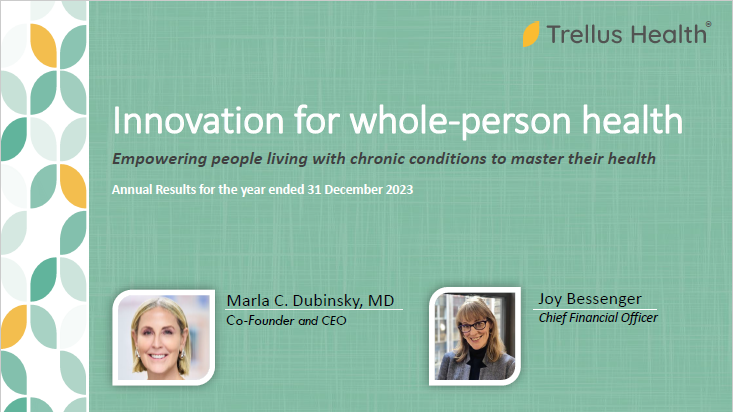 Trellus Health®

Innovation for whole-person health

Empowering people living with chronic conditions to master their health

Annual Results for the year ended 31 December 2023

Marla C. Dubinsky, MD
Co-Founder and CEO

Joy Bessenger
Chief Financial Officer